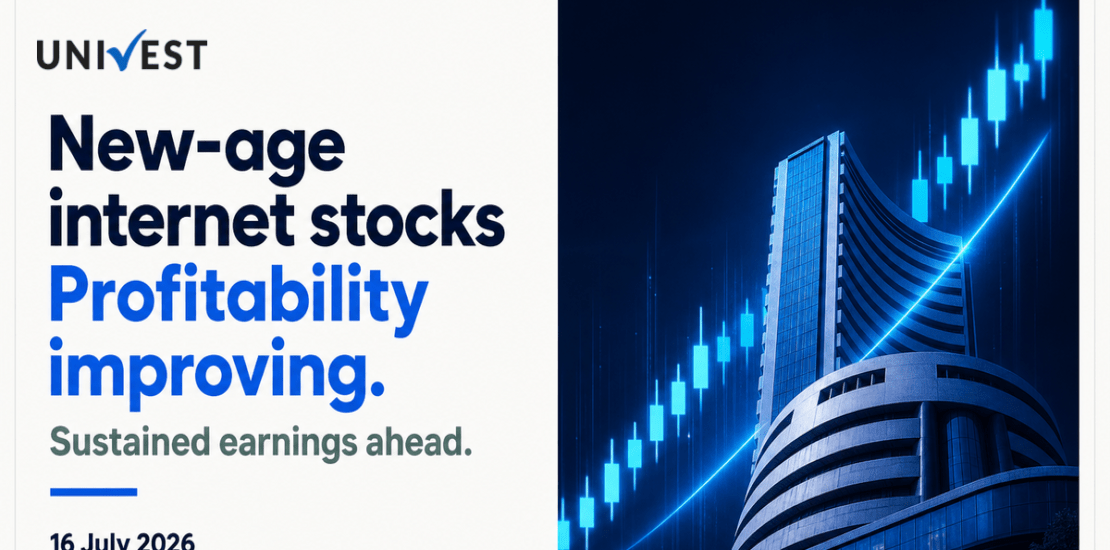 UNIVEST

New-age internet stocks Profitability improving.

Sustained earnings ahead.

16 July 2026